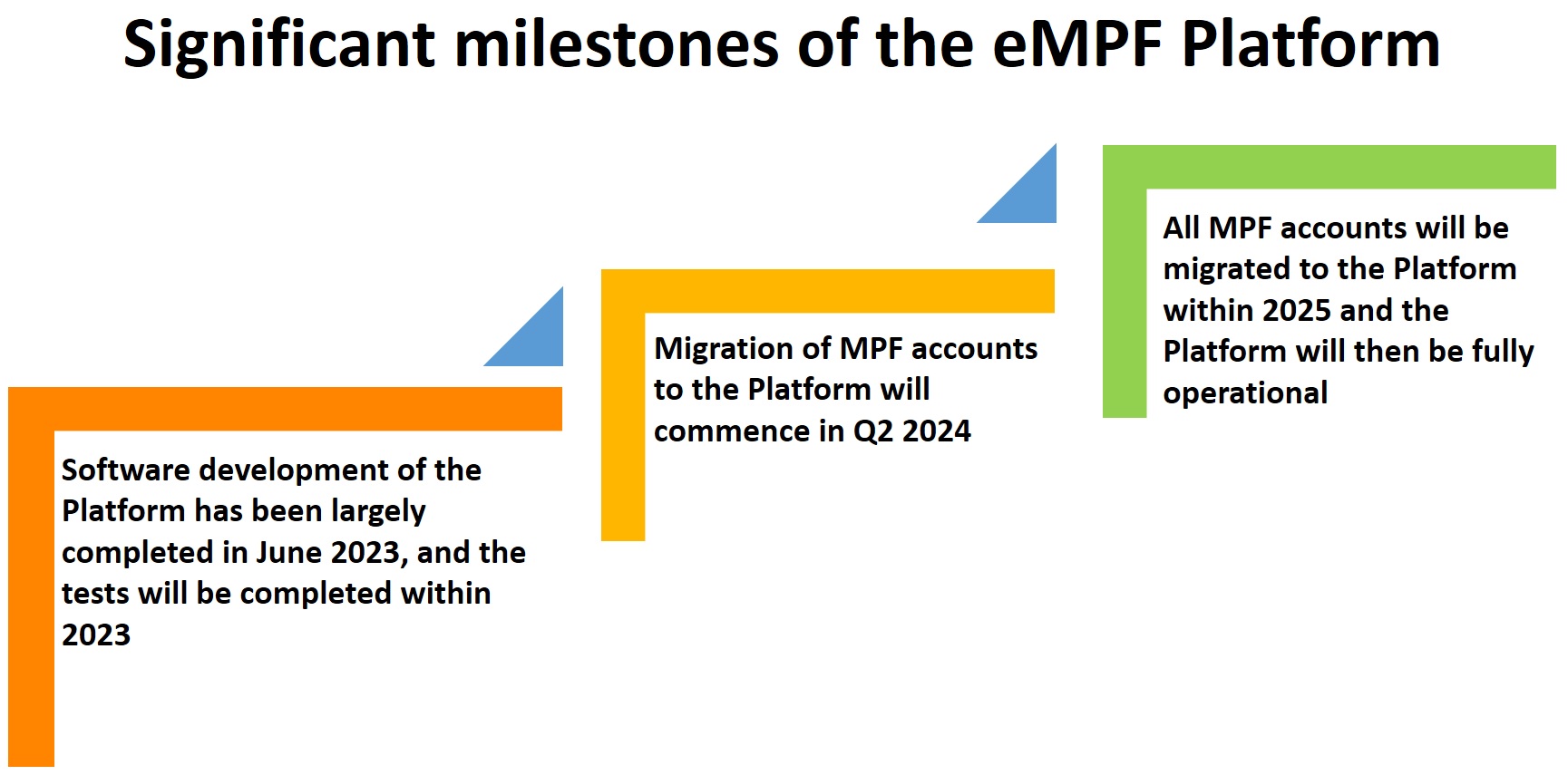 Significant milestones of the eMPF Platform

Software development of the Platform has been largely completed in June 2023, and the tests will be completed within 2023

Migration of MPF accounts to the Platform will commence in Q2 2024

All MPF accounts will be migrated to the Platform within 2025 and the Platform will then be fully operational